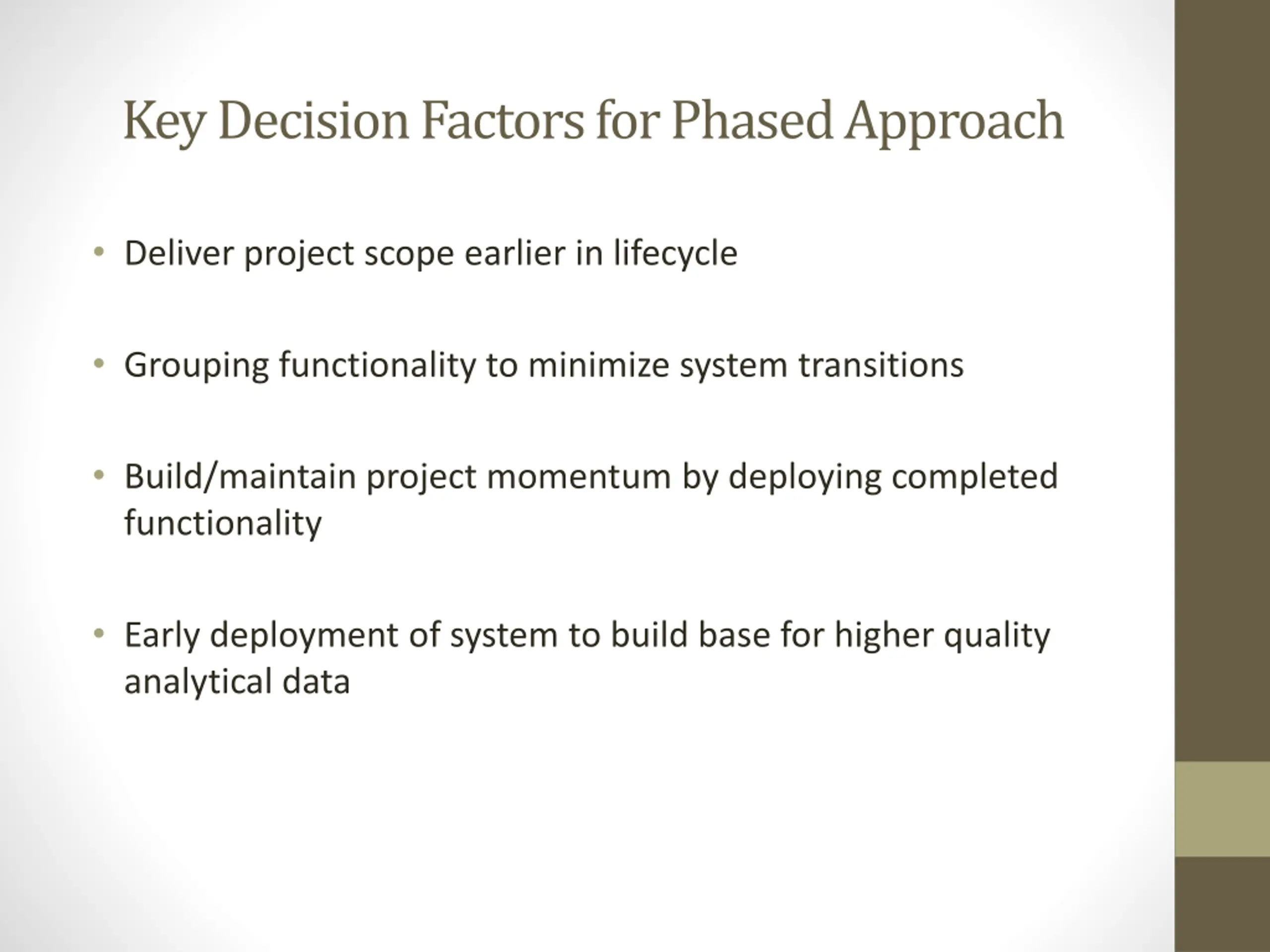 Key Decision Factors for Phased Approach

• Deliver project scope earlier in lifecycle

• Grouping functionality to minimize system transitions

• Build/maintain project momentum by deploying completed functionality

• Early deployment of system to build base for higher quality analytical data